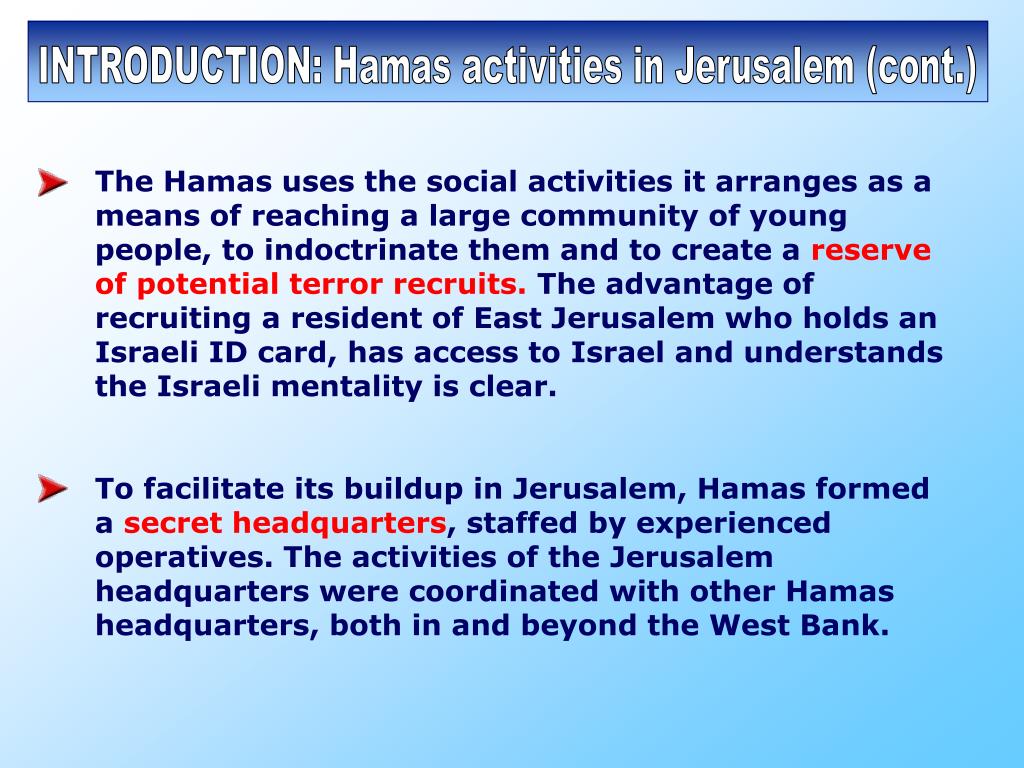 INTRODUCTION: Hamas activities in Jerusalem (cont.)

The Hamas uses the social activities it arranges as a means of reaching a large community of young people, to indoctrinate them and to create a reserve of potential terror recruits. The advantage of recruiting a resident of East Jerusalem who holds an Israeli ID card, has access to Israel and understands the Israeli mentality is clear.

To facilitate its buildup in Jerusalem, Hamas formed a secret headquarters, staffed by experienced operatives. The activities of the Jerusalem headquarters were coordinated with other Hamas headquarters, both in and beyond the West Bank.